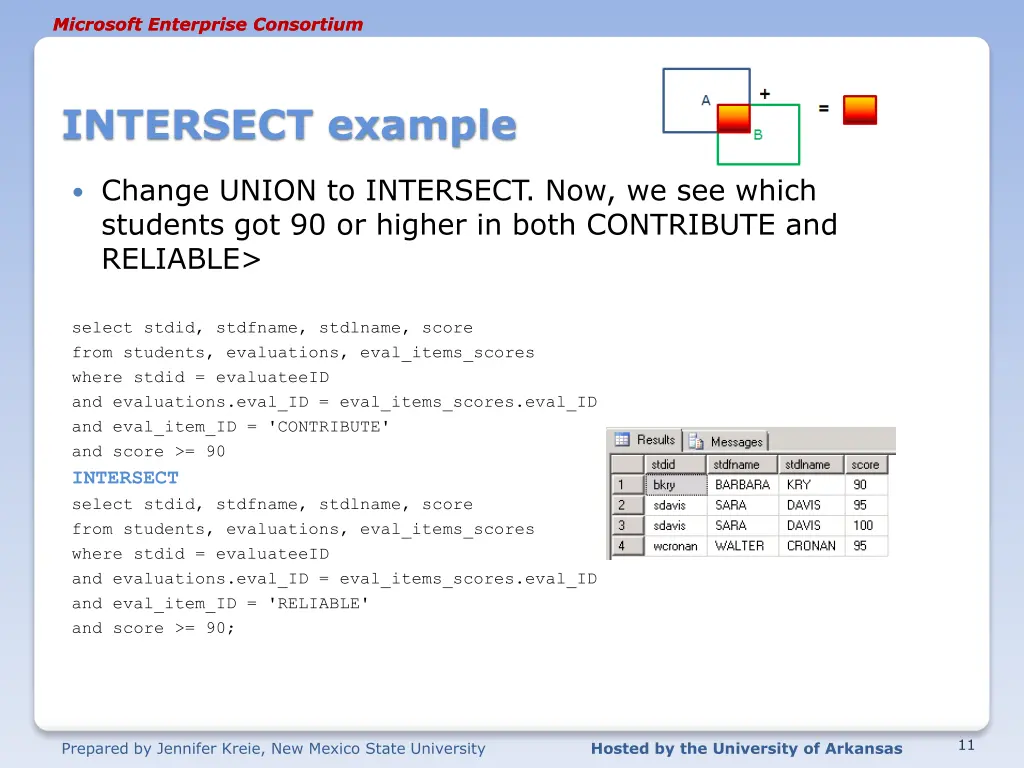 Microsoft Enterprise Consortium

INTERSECT example

A + B =

• Change UNION to INTERSECT. Now, we see which students got 90 or higher in both CONTRIBUTE and RELIABLE>

select stdid, stdfname, stdlname, score
from students, evaluations, eval_items_scores
where stdid = evaluateeID
and evaluations.eval_ID = eval_items_scores.eval_ID
and eval_item_ID = 'CONTRIBUTE'
and score >= 90
INTERSECT
select stdid, stdfname, stdlname, score
from students, evaluations, eval_items_scores
where stdid = evaluateeID
and evaluations.eval_ID = eval_items_scores.eval_ID
and eval_item_ID = 'RELIABLE'
and score >= 90;

Results Messages

| | stdid | stdfname | stdlname | score |
|---|---|---|---|---|
| 1 | bkry | BARBARA | KRY | 90 |
| 2 | sdavis | SARA | DAVIS | 95 |
| 3 | sdavis | SARA | DAVIS | 100 |
| 4 | wcronan | WALTER | CRONAN | 95 |

Prepared by Jennifer Kreie, New Mexico State University

Hosted by the University of Arkansas

11